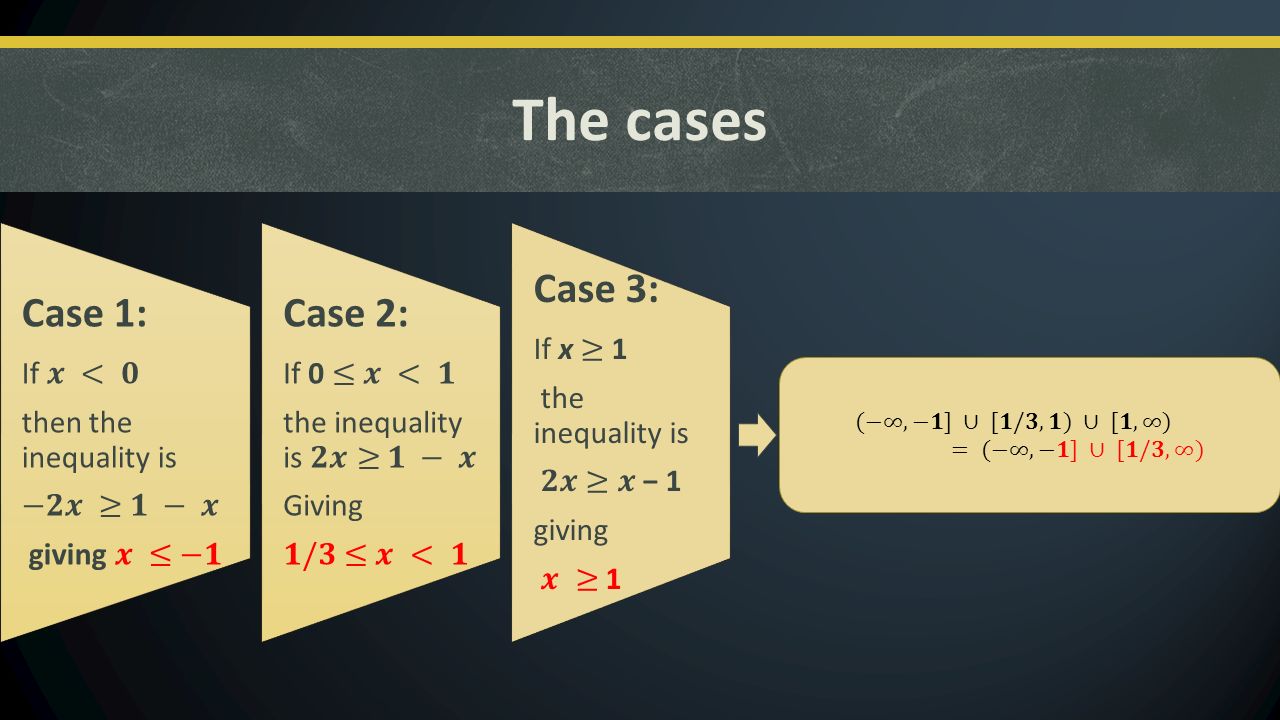 The cases

Case 1:

If $x < 0$

then the inequality is

$-2x \geq 1 - x$

giving $x \leq -1$

Case 2:

If $0 \leq x < 1$

the inequality is $2x \geq 1 - x$

Giving

$1/3 \leq x < 1$

Case 3:

If $x \geq 1$

the inequality is

$2x \geq x - 1$

giving

$x \geq 1$

$(-\infty, -1] \cup [1/3, 1) \cup [1, \infty)$
$= (-\infty, -1] \cup [1/3, \infty)$